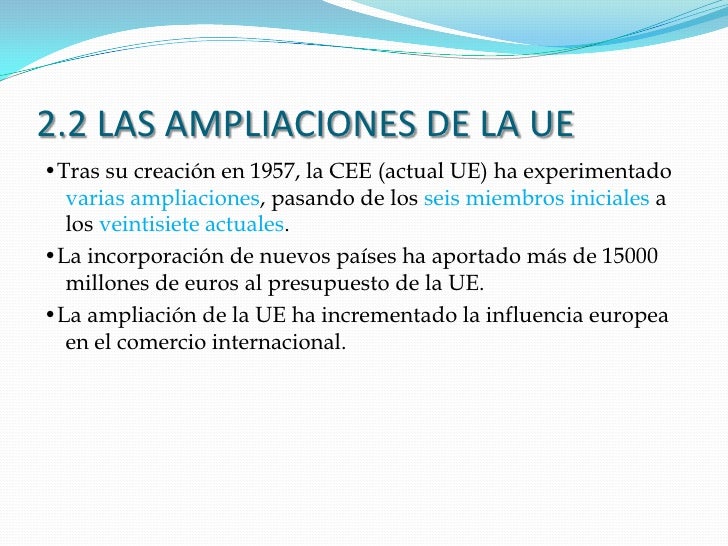 2.2 LAS AMPLIACIONES DE LA UE

•Tras su creación en 1957, la CEE (actual UE) ha experimentado varias ampliaciones, pasando de los seis miembros iniciales a los veintisiete actuales.

•La incorporación de nuevos países ha aportado más de 15000 millones de euros al presupuesto de la UE.

•La ampliación de la UE ha incrementado la influencia europea en el comercio internacional.